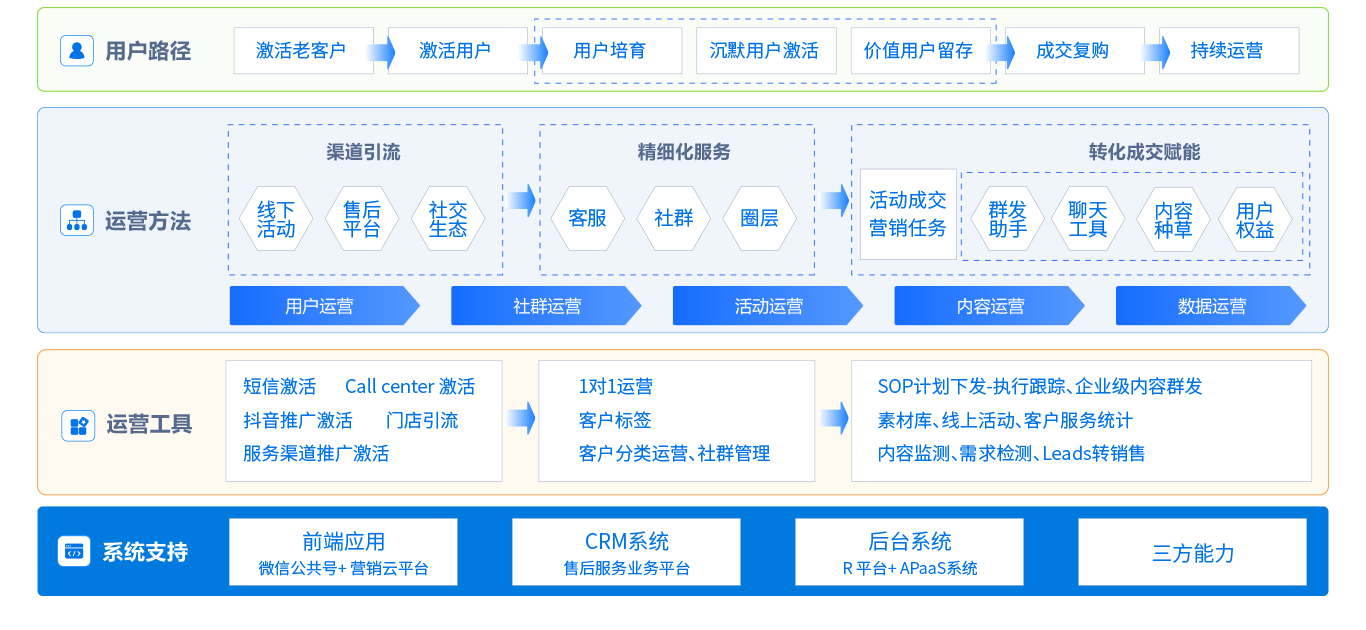 用户路径

激活老客户
激活用户
用户培育
沉默用户激活
价值用户留存
成交复购
持续运营

运营方法

渠道引流
线下活动
售后平台
社交生态

精细化服务
客服
社群
圈层

转化成交赋能
活动成交营销任务
群发助手
聊天工具
内容种草
用户权益

用户运营
社群运营
活动运营
内容运营
数据运营

运营工具

短信激活 Call center 激活
抖音推广激活 门店引流
服务渠道推广激活

1对1运营
客户标签
客户分类运营、社群管理

SOP计划下发-执行跟踪、企业级内容群发
素材库、线上活动、客户服务统计
内容监测、需求检测、Leads转销售

系统支持

前端应用
微信公共号+ 营销云平台

CRM系统
售后服务业务平台

后台系统
R 平台+ APaaS系统

三方能力